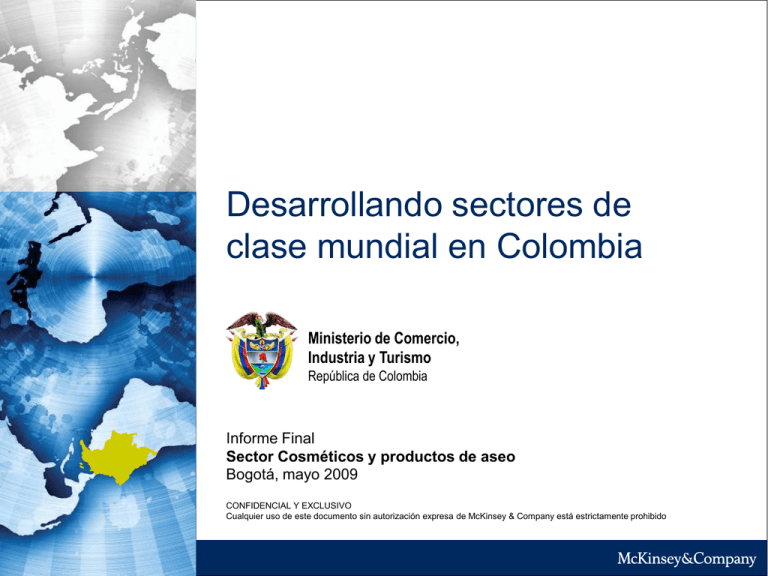 Desarrollando sectores de clase mundial en Colombia

Ministerio de Comercio, Industria y Turismo
República de Colombia

Informe Final
Sector Cosméticos y productos de aseo
Bogotá, mayo 2009

CONFIDENCIAL Y EXCLUSIVO
Cualquier uso de este documento sin autorización expresa de McKinsey & Company está estrictamente prohibido

McKinsey&Company